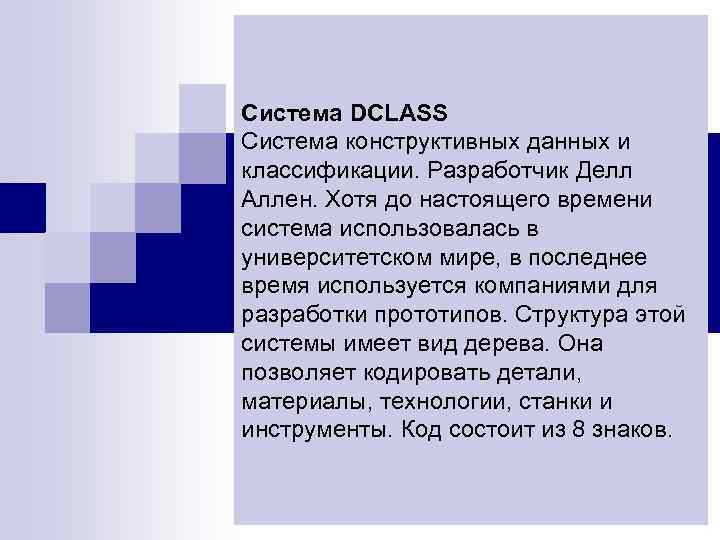 Система DCLASS
Система конструктивных данных и классификации. Разработчик Делл Аллен. Хотя до настоящего времени система использовалась в университетском мире, в последнее время используется компаниями для разработки прототипов. Структура этой системы имеет вид дерева. Она позволяет кодировать детали, материалы, технологии, станки и инструменты. Код состоит из 8 знаков.